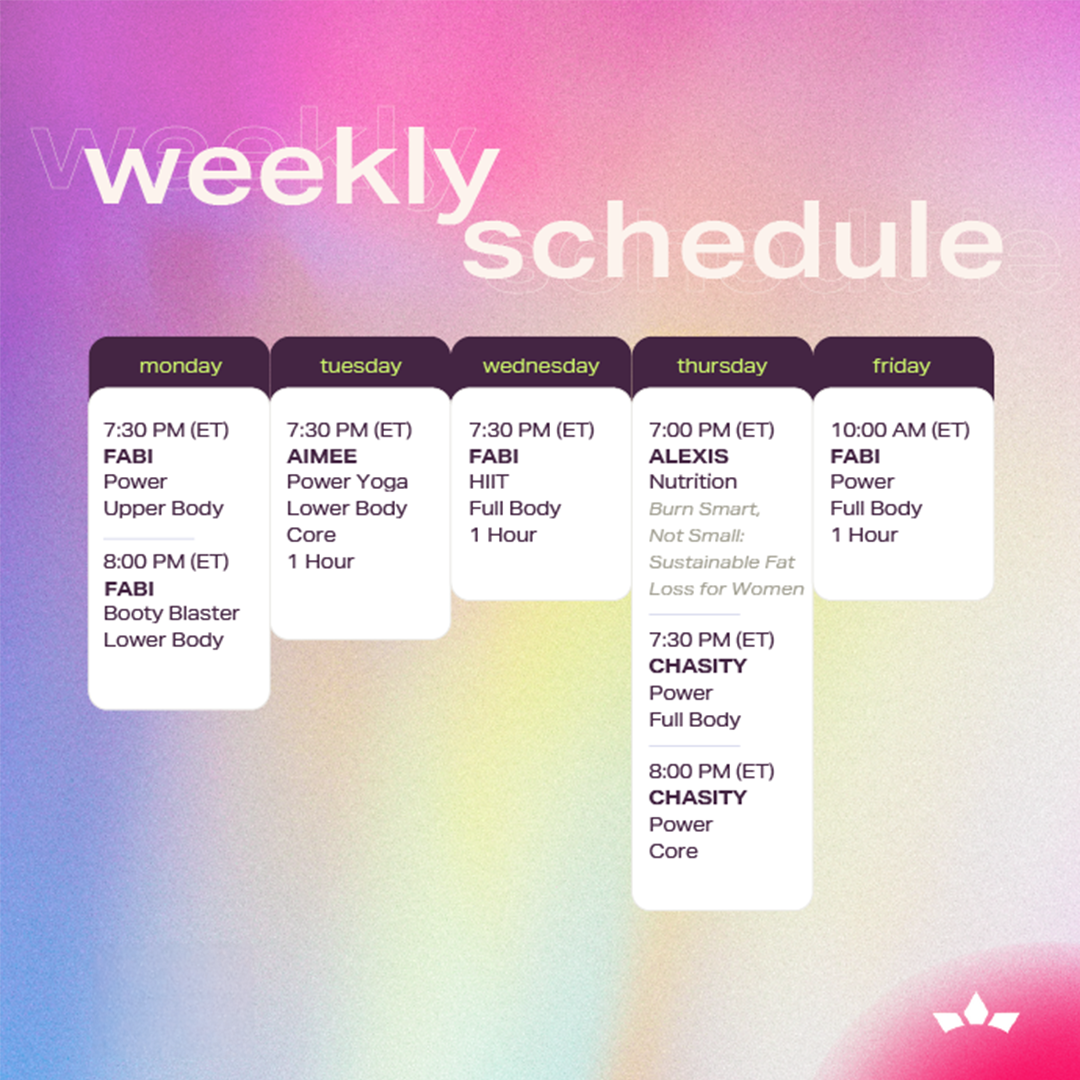 weekly schedule

monday

7:30 PM (ET)
FABI
Power
Upper Body

8:00 PM (ET)
FABI
Booty Blaster
Lower Body

tuesday

7:30 PM (ET)
AIMEE
Power Yoga
Lower Body
Core
1 Hour

wednesday

7:30 PM (ET)
FABI
HIIT
Full Body
1 Hour

thursday

7:00 PM (ET)
ALEXIS
Nutrition
Burn Smart, Not Small: Sustainable Fat Loss for Women

7:30 PM (ET)
CHASITY
Power
Full Body

8:00 PM (ET)
CHASITY
Power
Core

friday

10:00 AM (ET)
FABI
Power
Full Body
1 Hour